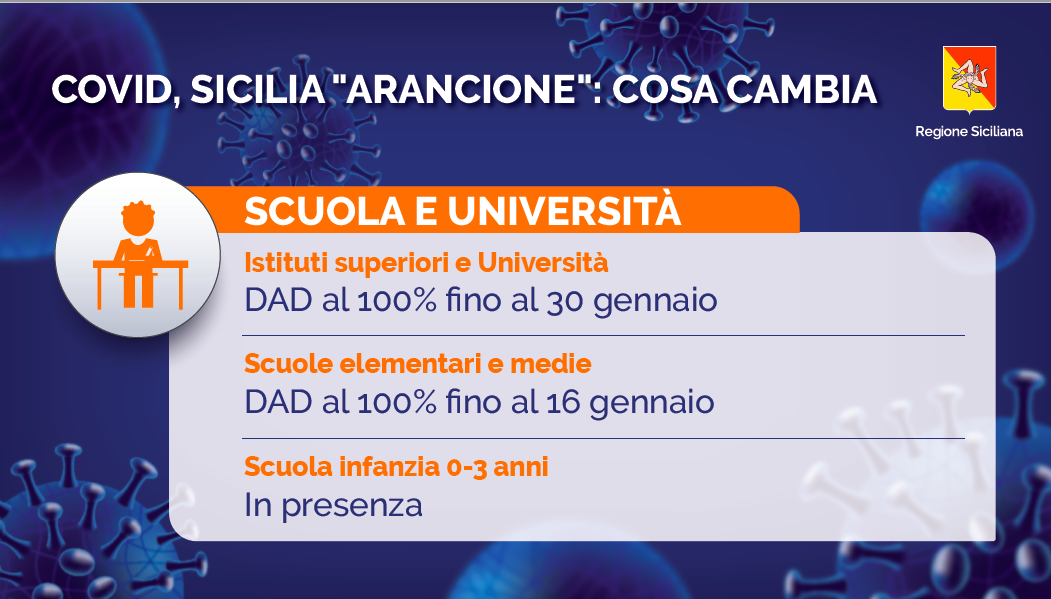 COVID, SICILIA "ARANCIONE": COSA CAMBIA

Regione Siciliana

SCUOLA E UNIVERSITÀ

Istituti superiori e Università
DAD al 100% fino al 30 gennaio

Scuole elementari e medie
DAD al 100% fino al 16 gennaio

Scuola infanzia 0-3 anni
In presenza